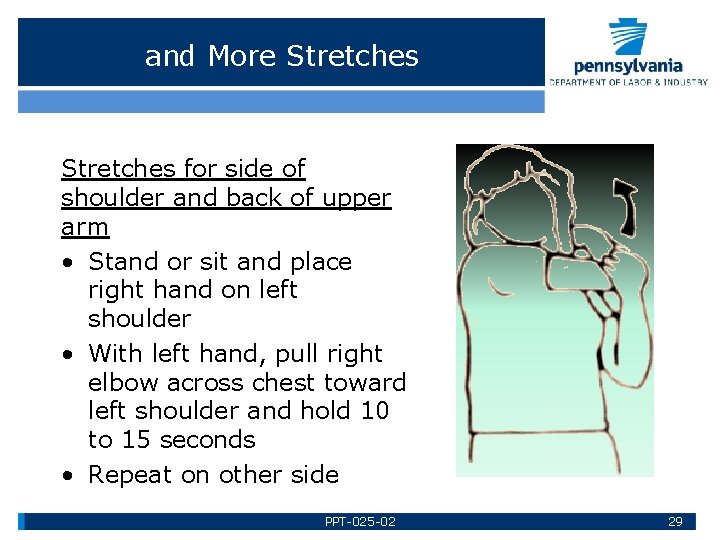 and More Stretches

pennsylvania
DEPARTMENT OF LABOR & INDUSTRY

Stretches for side of shoulder and back of upper arm

• Stand or sit and place right hand on left shoulder
• With left hand, pull right elbow across chest toward left shoulder and hold 10 to 15 seconds
• Repeat on other side

PPT-025-02

29